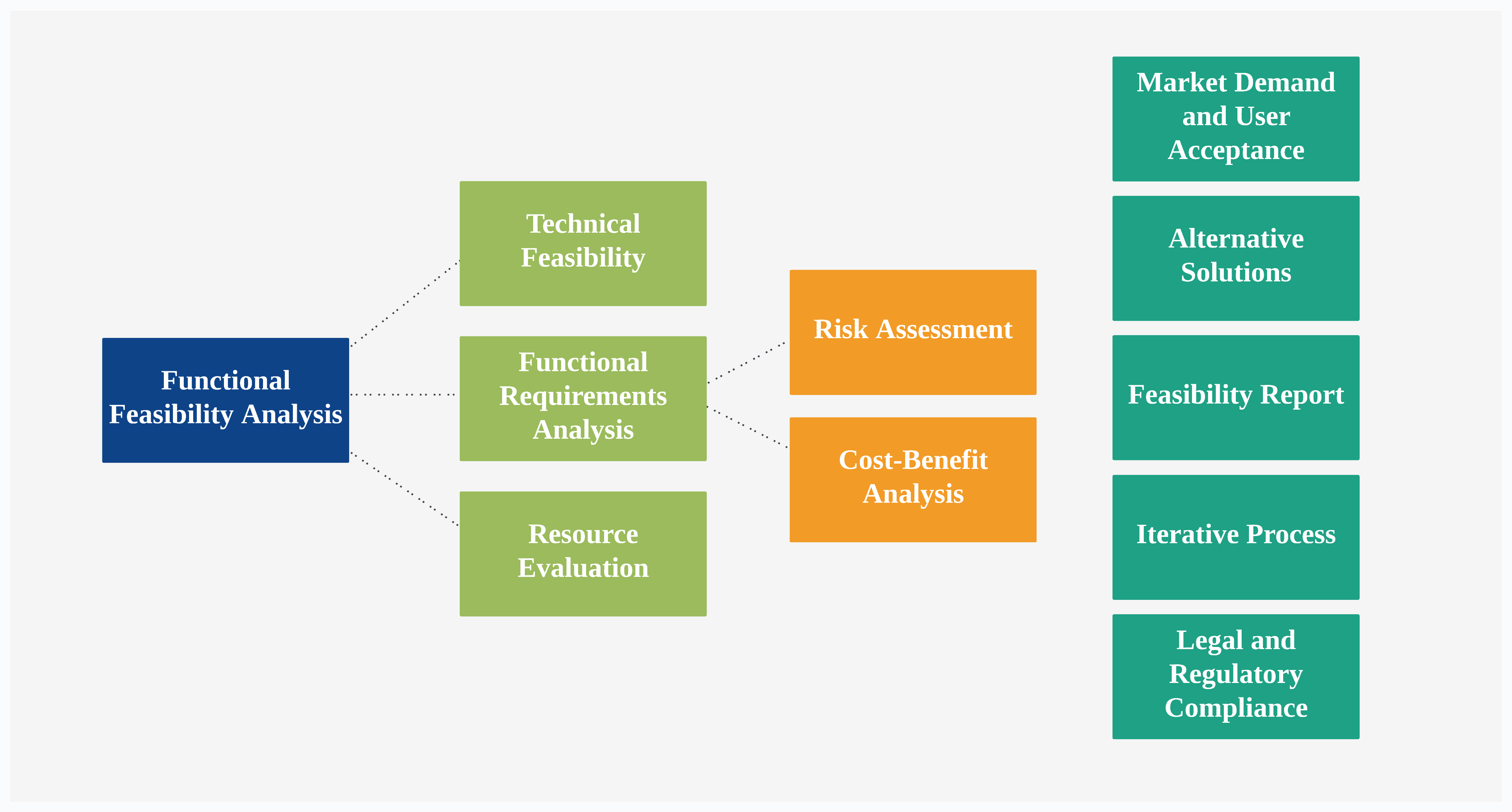 Functional Feasibility Analysis

Technical Feasibility

Functional Requirements Analysis

Resource Evaluation

Risk Assessment

Cost-Benefit Analysis

Market Demand and User Acceptance

Alternative Solutions

Feasibility Report

Iterative Process

Legal and Regulatory Compliance